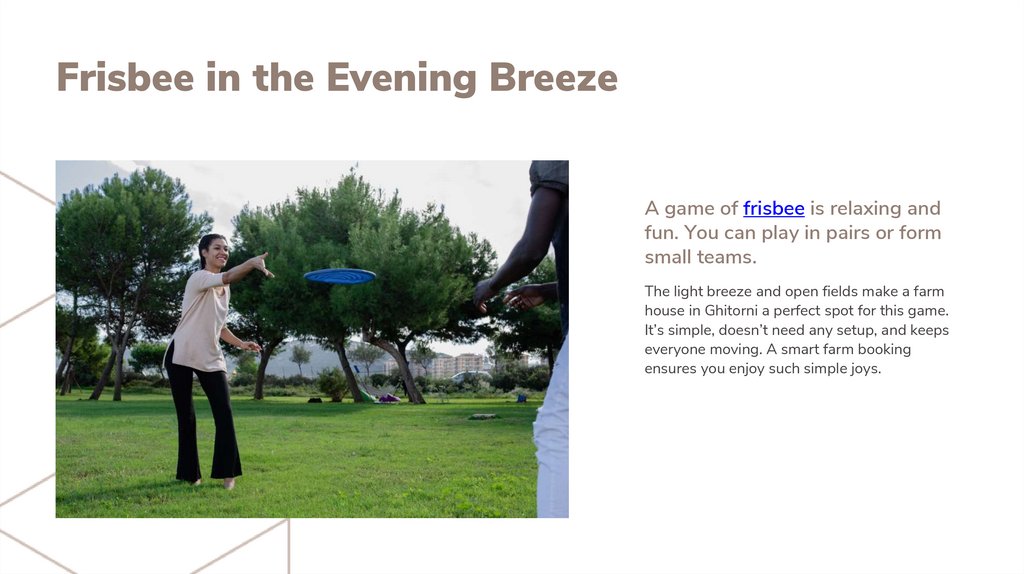 Frisbee in the Evening Breeze

A game of frisbee is relaxing and fun. You can play in pairs or form small teams.

The light breeze and open fields make a farm house in Ghitorni a perfect spot for this game. It's simple, doesn't need any setup, and keeps everyone moving. A smart farm booking ensures you enjoy such simple joys.